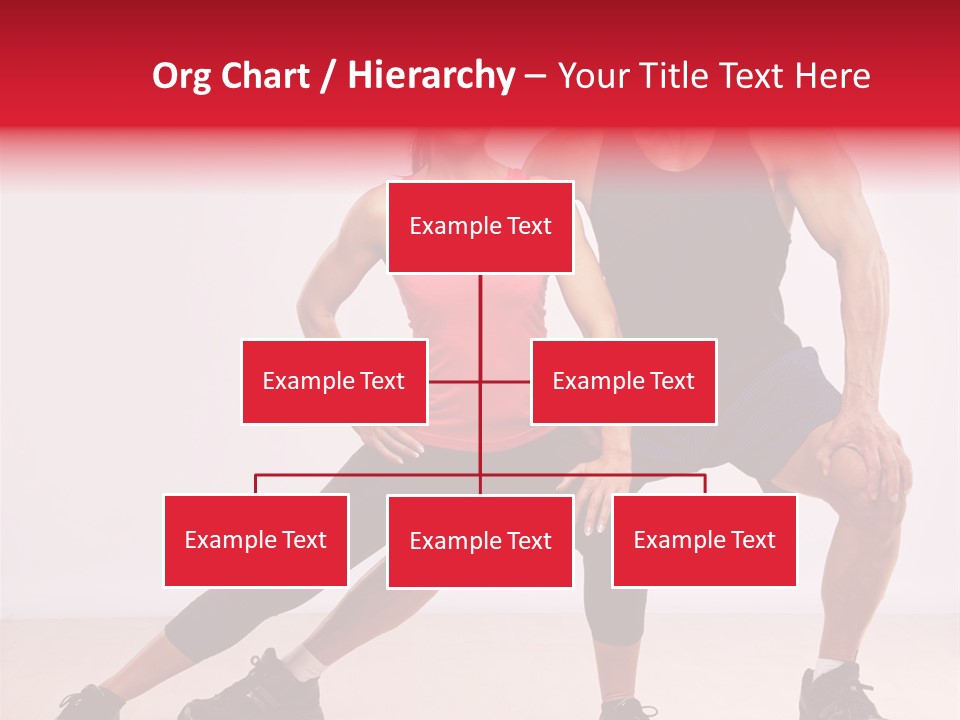 Org Chart / Hierarchy – Your Title Text Here

Example Text

Example Text

Example Text

Example Text

Example Text

Example Text